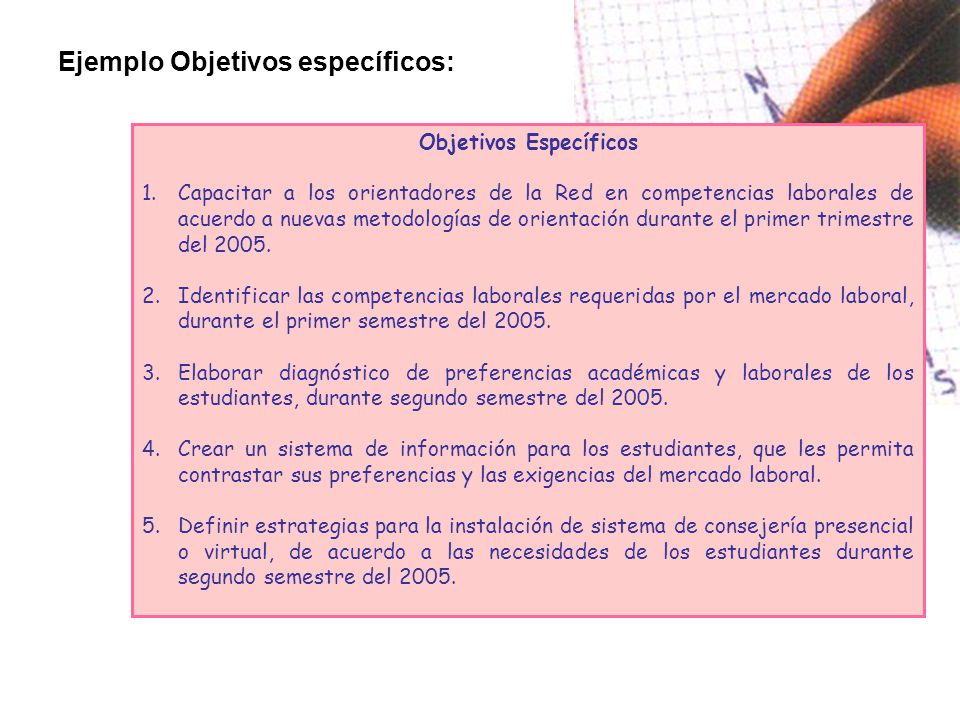 Ejemplo Objetivos específicos:

Objetivos Específicos

1. Capacitar a los orientadores de la Red en competencias laborales de acuerdo a nuevas metodologías de orientación durante el primer trimestre del 2005.

2. Identificar las competencias laborales requeridas por el mercado laboral, durante el primer semestre del 2005.

3. Elaborar diagnóstico de preferencias académicas y laborales de los estudiantes, durante segundo semestre del 2005.

4. Crear un sistema de información para los estudiantes, que les permita contrastar sus preferencias y las exigencias del mercado laboral.

5. Definir estrategias para la instalación de sistema de consejería presencial o virtual, de acuerdo a las necesidades de los estudiantes durante segundo semestre del 2005.